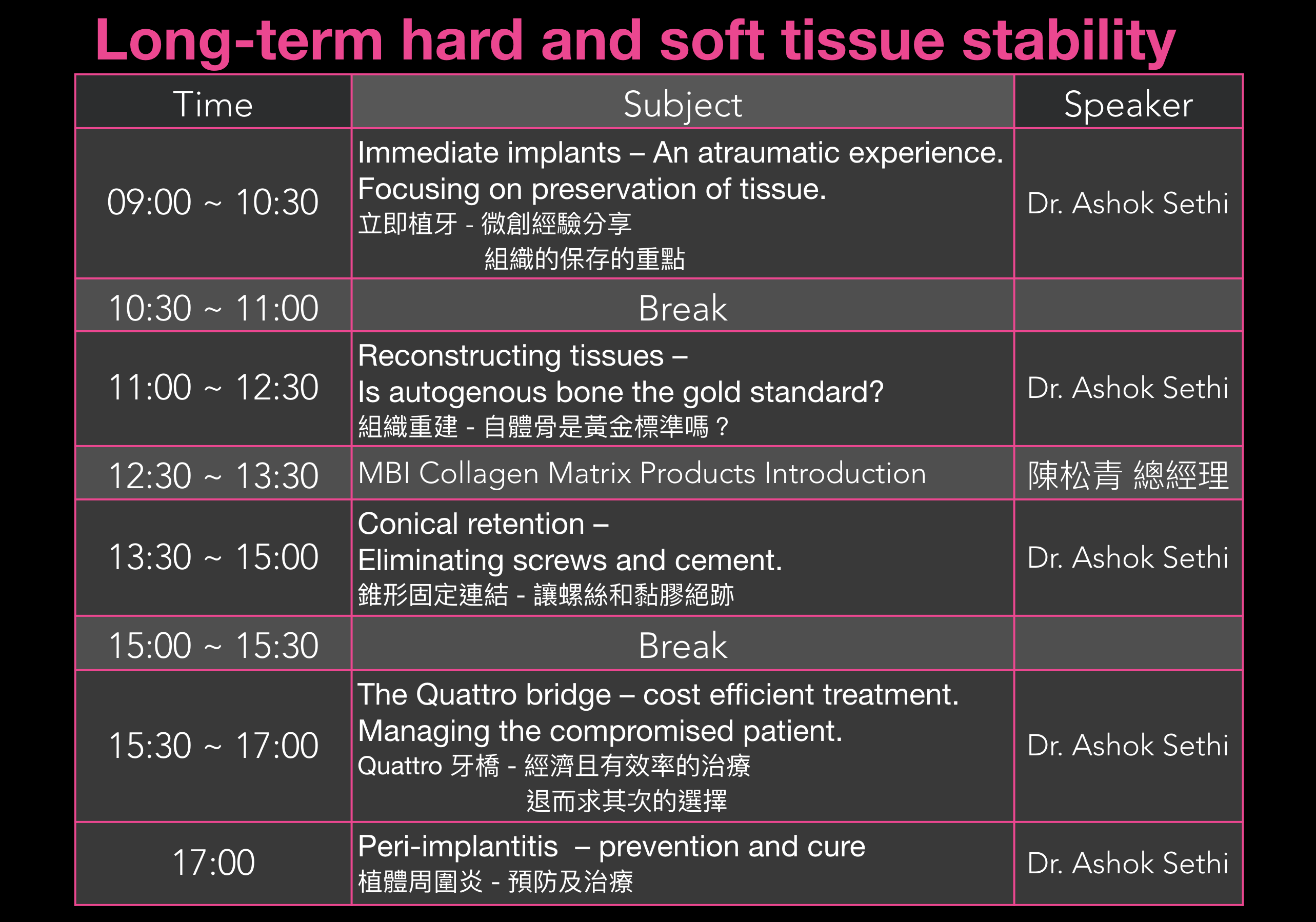 Long-term hard and soft tissue stability

| Time | Subject | Speaker |
|---|---|---|
| 09:00 ~ 10:30 | Immediate implants – An atraumatic experience. Focusing on preservation of tissue. 立即植牙 - 微創經驗分享 組織的保存的重點 | Dr. Ashok Sethi |
| 10:30 ~ 11:00 | Break | |
| 11:00 ~ 12:30 | Reconstructing tissues – Is autogenous bone the gold standard? 組織重建 - 自體骨是黃金標準嗎？ | Dr. Ashok Sethi |
| 12:30 ~ 13:30 | MBI Collagen Matrix Products Introduction | 陳松青 總經理 |
| 13:30 ~ 15:00 | Conical retention – Eliminating screws and cement. 錐形固定連結 - 讓螺絲和黏膠絕跡 | Dr. Ashok Sethi |
| 15:00 ~ 15:30 | Break | |
| 15:30 ~ 17:00 | The Quattro bridge – cost efficient treatment. Managing the compromised patient. Quattro 牙橋 - 經濟且有效率的治療 退而求其次的選擇 | Dr. Ashok Sethi |
| 17:00 | Peri-implantitis – prevention and cure 植體周圍炎 - 預防及治療 | Dr. Ashok Sethi |